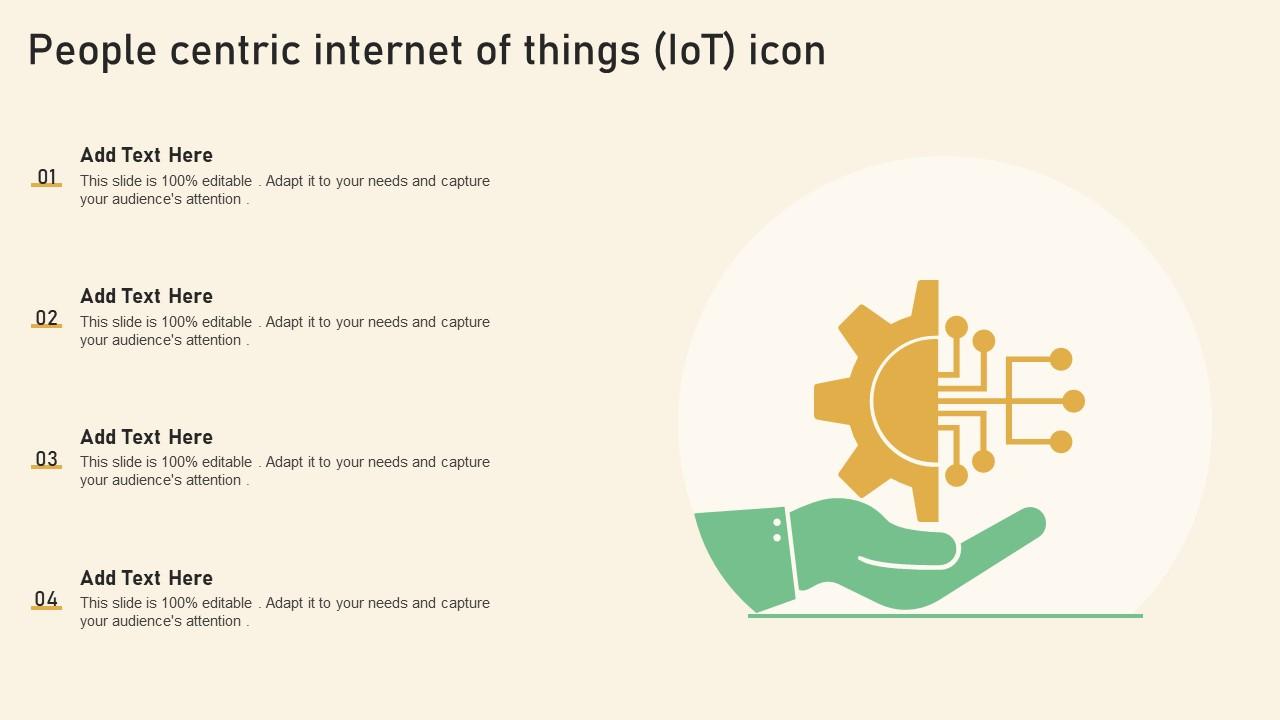 People centric internet of things (IoT) icon

01
Add Text Here
This slide is 100% editable . Adapt it to your needs and capture your audience's attention .

02
Add Text Here
This slide is 100% editable . Adapt it to your needs and capture your audience's attention .

03
Add Text Here
This slide is 100% editable . Adapt it to your needs and capture your audience's attention .

04
Add Text Here
This slide is 100% editable . Adapt it to your needs and capture your audience's attention .